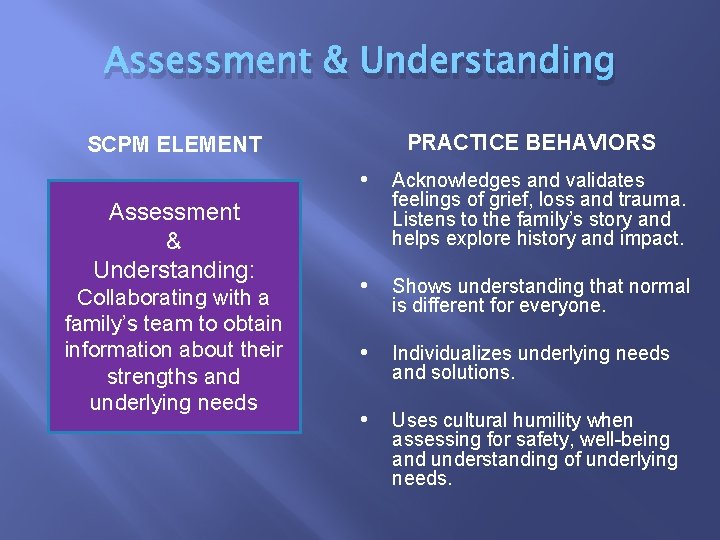 Assessment & Understanding

SCPM ELEMENT

Assessment
&
Understanding:
Collaborating with a family's team to obtain information about their strengths and underlying needs

PRACTICE BEHAVIORS

• Acknowledges and validates feelings of grief, loss and trauma. Listens to the family's story and helps explore history and impact.

• Shows understanding that normal is different for everyone.

• Individualizes underlying needs and solutions.

• Uses cultural humility when assessing for safety, well-being and understanding of underlying needs.